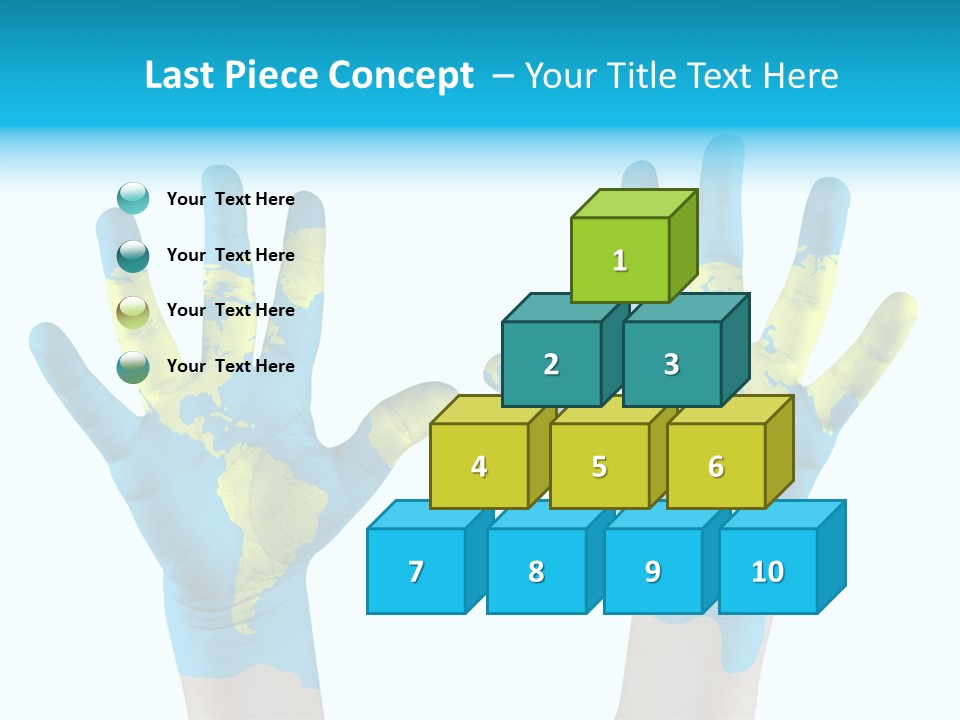 Last Piece Concept – Your Title Text Here

Your Text Here

Your Text Here

Your Text Here

Your Text Here

1

2

3

4

5

6

7

8

9

10